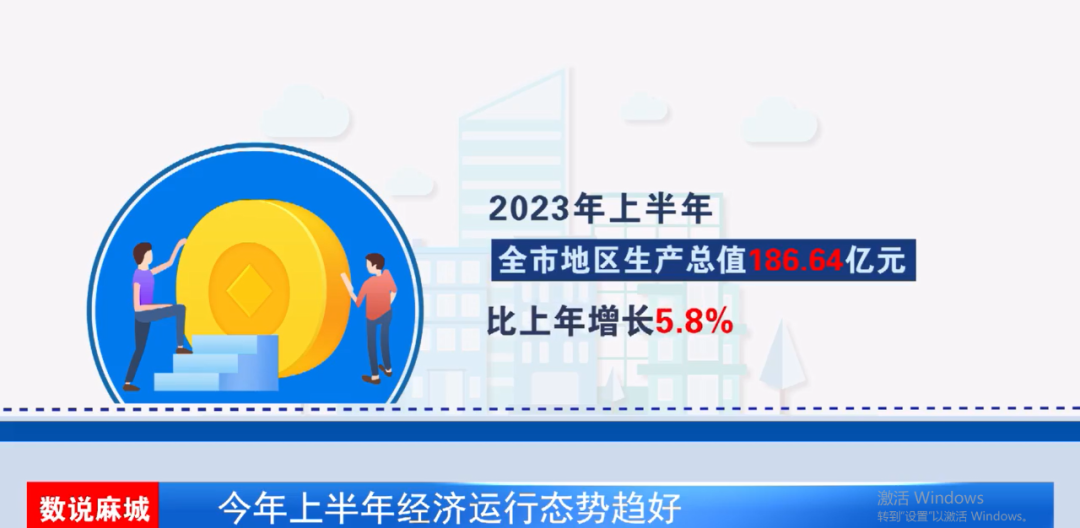 2023年上半年

全市地区生产总值186.64亿元

比上年增长5.8%

数说麻城

今年上半年经济运行态势趋好

激活 Windows
转到"设置"以激活 Windows。